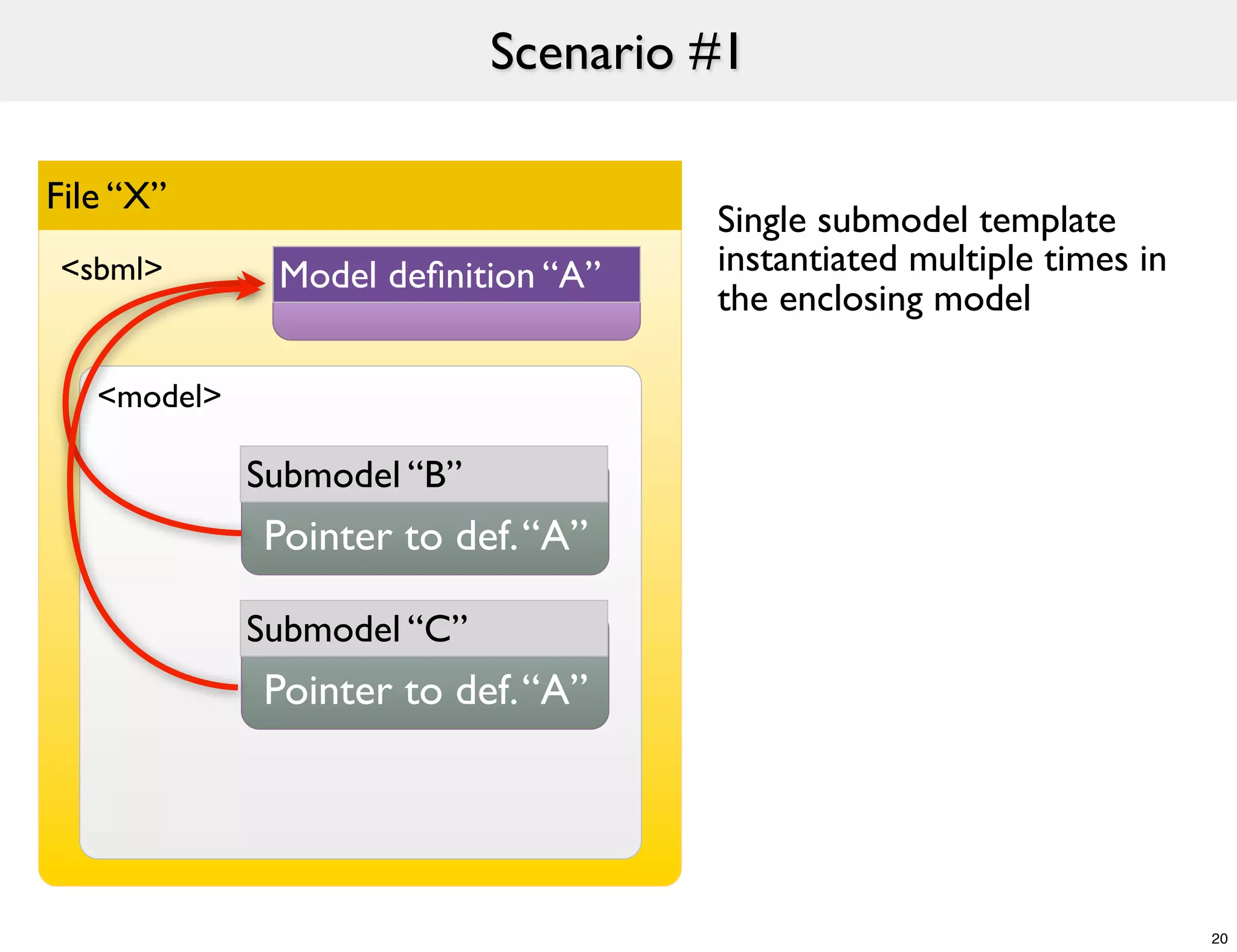 Scenario #1

File “X”

<sbml>

Model definition “A”

<model>

Submodel “B”

Pointer to def. “A”

Submodel “C”

Pointer to def. “A”

Single submodel template instantiated multiple times in the enclosing model

20